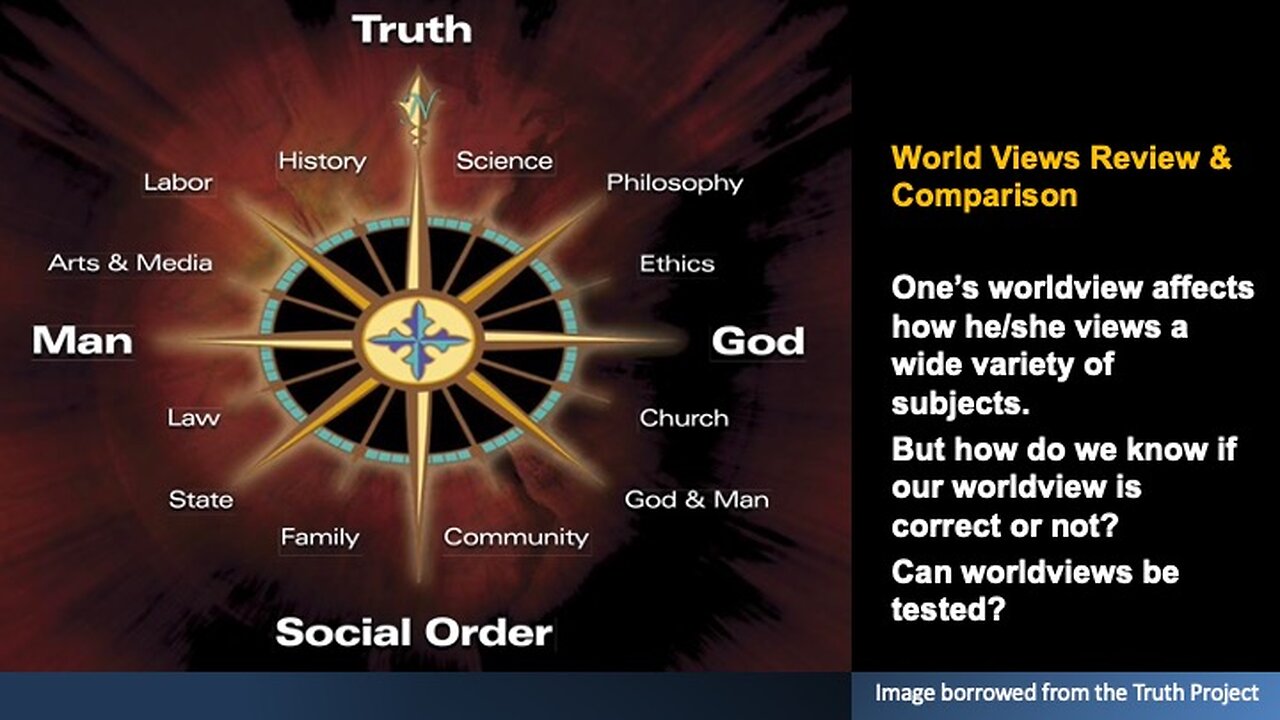 Truth

N

History
Science
Labor
Philosophy
Arts & Media
Ethics
Man
God
Law
Church
State
God & Man
Family
Community

Social Order

World Views Review & Comparison

One's worldview affects how he/she views a wide variety of subjects.

But how do we know if our worldview is correct or not?

Can worldviews be tested?

Image borrowed from the Truth Project